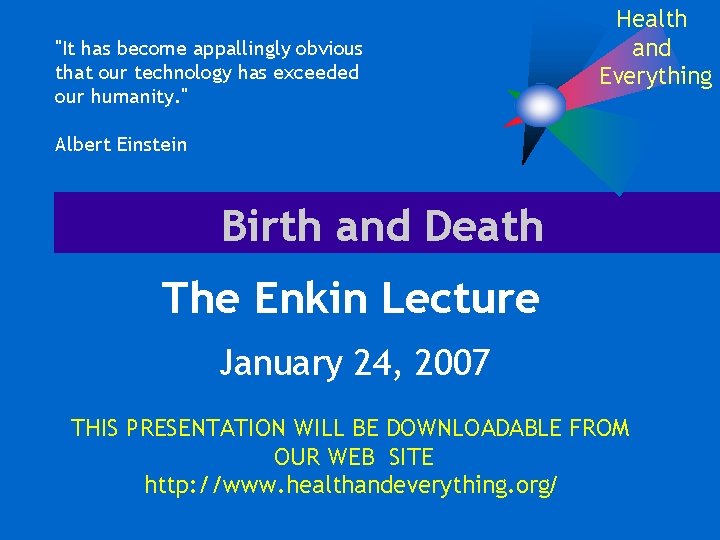 "It has become appallingly obvious that our technology has exceeded our humanity."

Albert Einstein

Health and Everything

Birth and Death

The Enkin Lecture

January 24, 2007

THIS PRESENTATION WILL BE DOWNLOADABLE FROM OUR WEB SITE
http://www.healthandeverything.org/